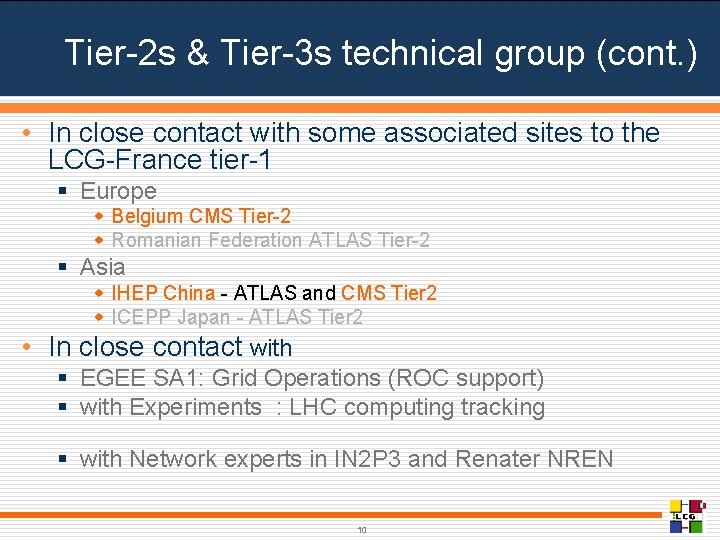 Tier-2s & Tier-3s technical group (cont.)

• In close contact with some associated sites to the LCG-France tier-1

▪ Europe

◆ Belgium CMS Tier-2

◆ Romanian Federation ATLAS Tier-2

▪ Asia

◆ IHEP China - ATLAS and CMS Tier2

◆ ICEPP Japan - ATLAS Tier2

• In close contact with

▪ EGEE SA1: Grid Operations (ROC support)

▪ with Experiments : LHC computing tracking

▪ with Network experts in IN2P3 and Renater NREN

10

LCG